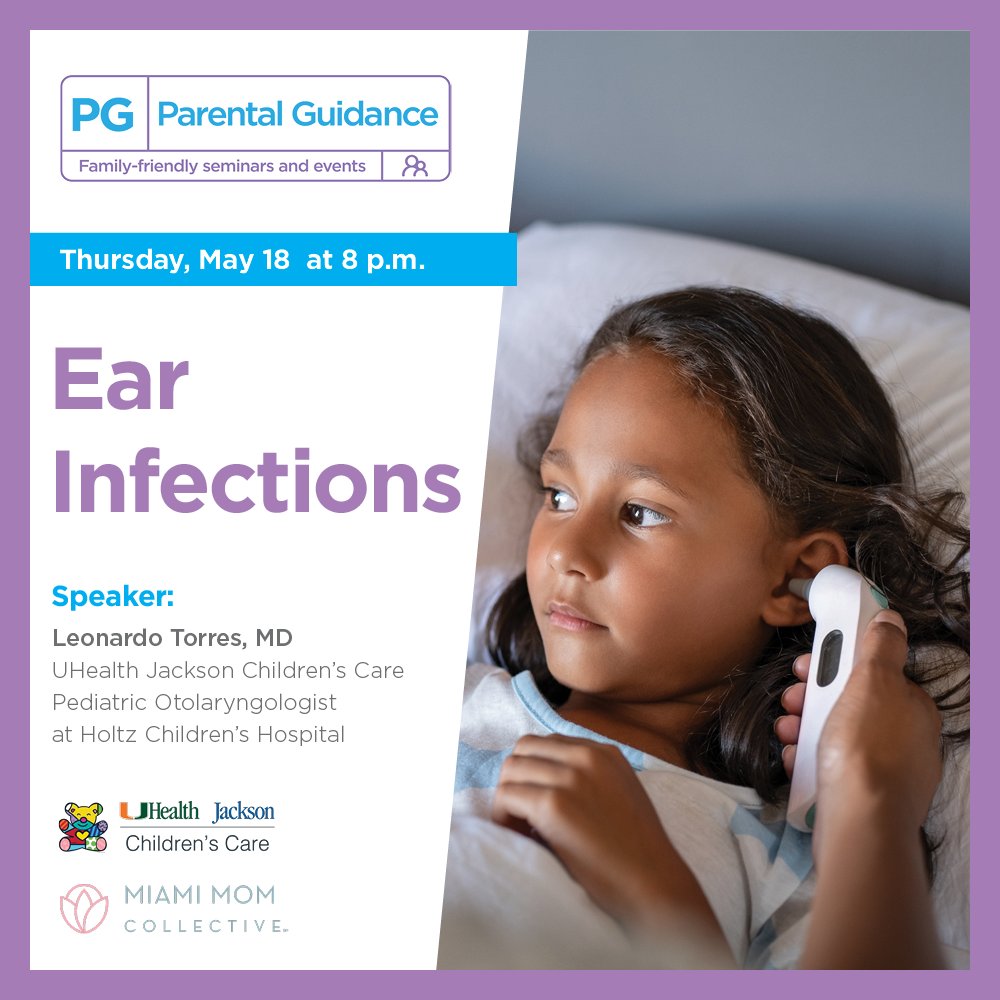 PG Parental Guidance
Family-friendly seminars and events

Thursday, May 18 at 8 p.m.

Ear Infections

Speaker:
Leonardo Torres, MD
UHealth Jackson Children's Care
Pediatric Otolaryngologist
at Holtz Children's Hospital

UHealth Jackson
Children's Care

MIAMI MOM
COLLECTIVE